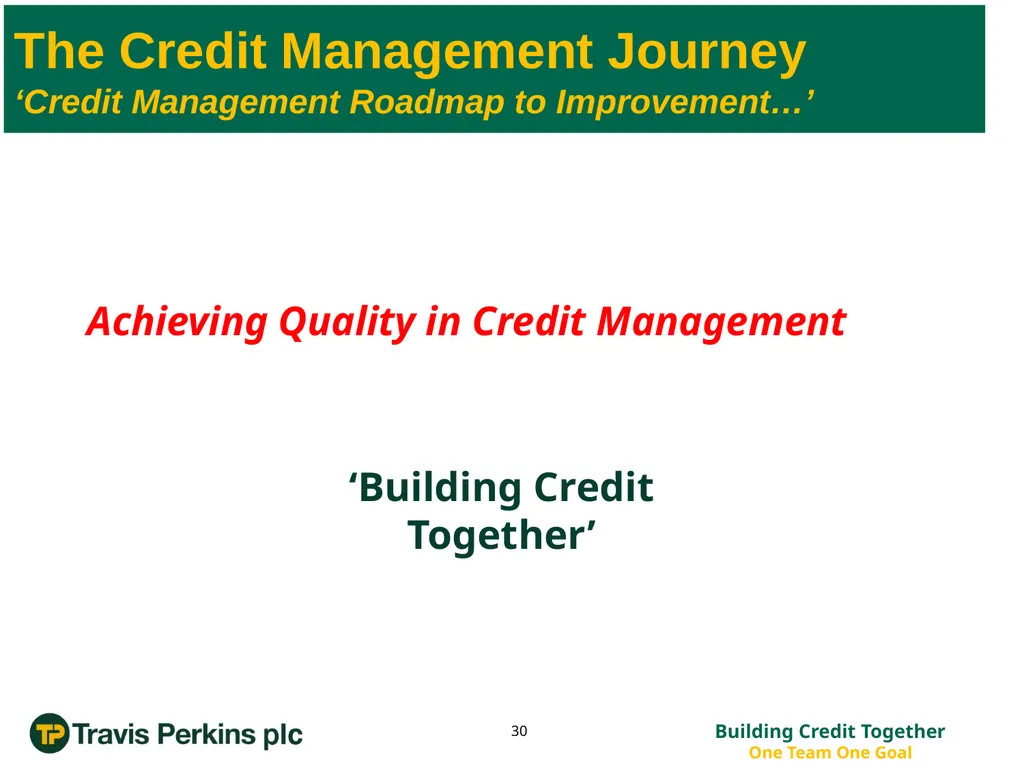 The Credit Management Journey
‘Credit Management Roadmap to Improvement…’

Achieving Quality in Credit Management

‘Building Credit Together’

TP Travis Perkins plc

30

Building Credit Together
One Team One Goal